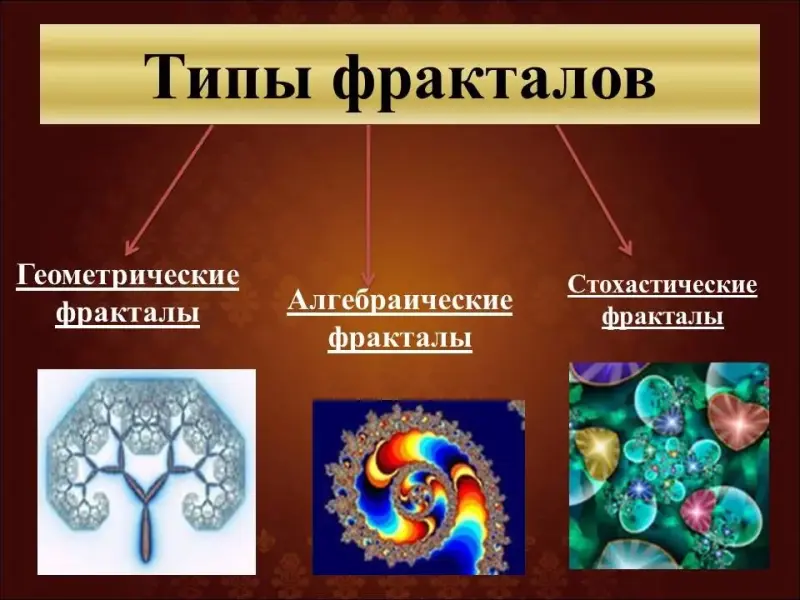 Типы фракталов

Геометрические фракталы

Алгебраические фракталы

Стохастические фракталы